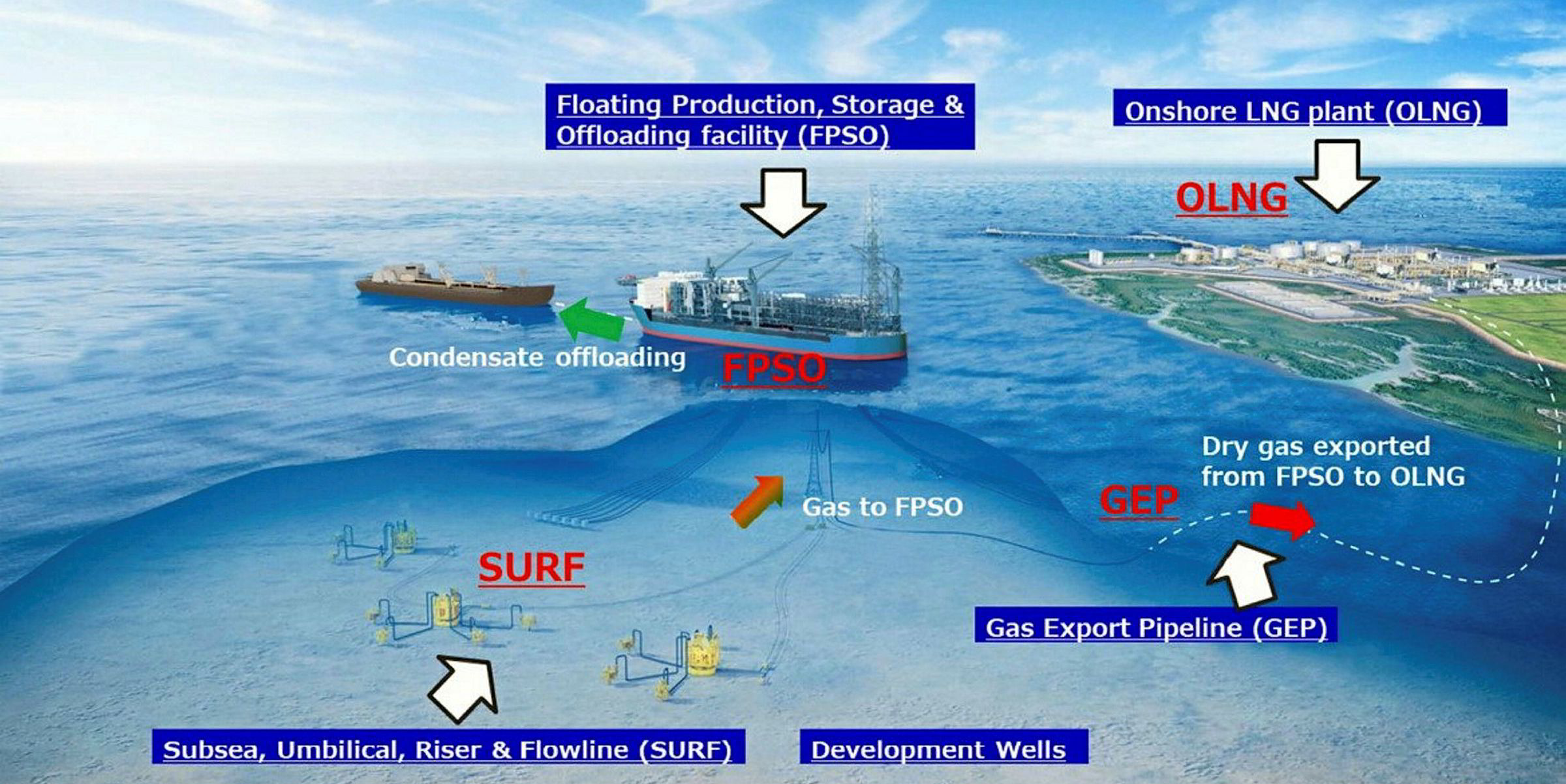 Floating Production, Storage & Offloading facility (FPSO)

Onshore LNG plant (OLNG)

OLNG

Condensate offloading

FPSO

Dry gas exported from FPSO to OLNG

Gas to FPSO

GEP

SURF

Gas Export Pipeline (GEP)

Subsea, Umbilical, Riser & Flowline (SURF)

Development Wells